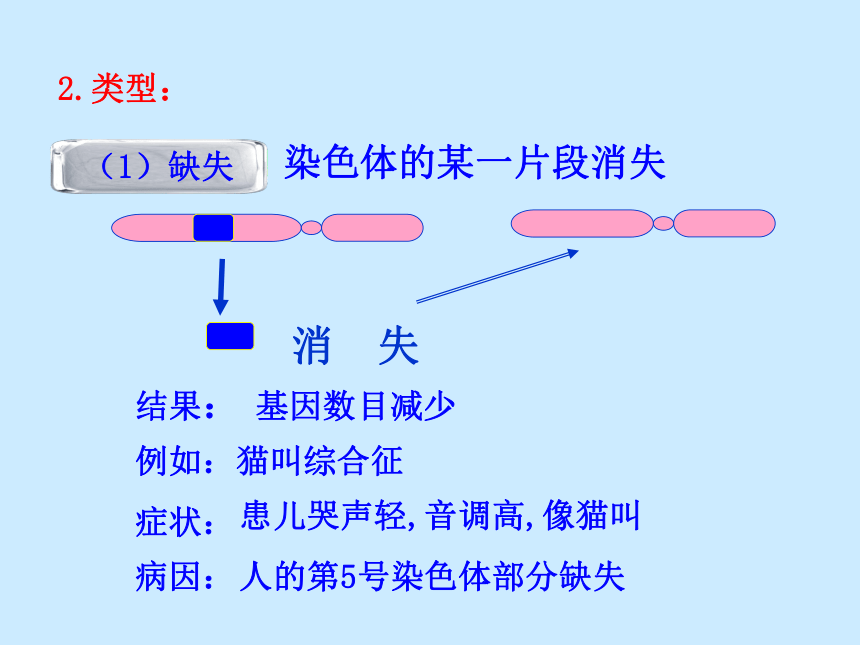 2.类型：

（1）缺失 染色体的某一片段消失

消 失

结果： 基因数目减少

例如：猫叫综合征

症状：患儿哭声轻,音调高,像猫叫

病因：人的第5号染色体部分缺失